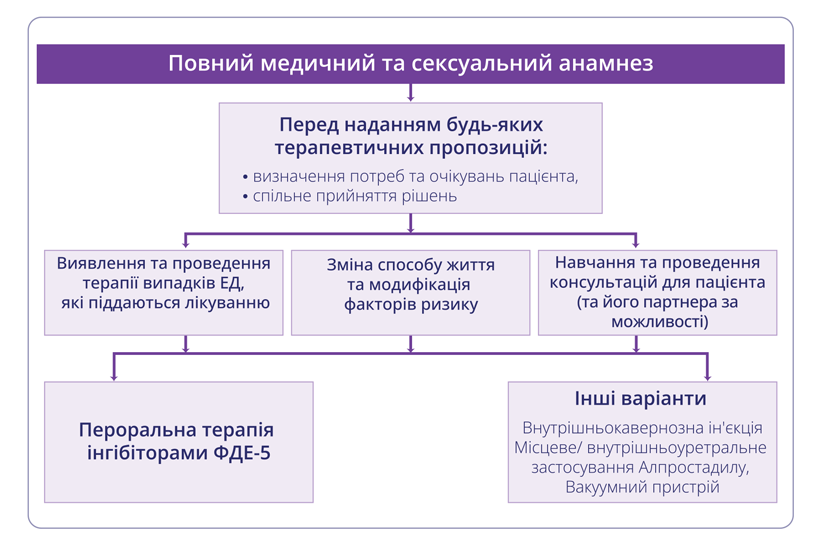 Повний медичний та сексуальний анамнез

Перед наданням будь-яких терапевтичних пропозицій:
• визначення потреб та очікувань пацієнта,
• спільне прийняття рішень

Виявлення та проведення терапії випадків ЕД, які піддаються лікуванню

Зміна способу життя та модифікація факторів ризику

Навчання та проведення консультацій для пацієнта (та його партнера за можливості)

Пероральна терапія інгібіторами ФДЕ-5

Інші варіанти

Внутрішньокавернозна ін'єкція
Місцеве/ внутрішньоуретральне застосування Алпростадилу,
Вакуумний пристрій